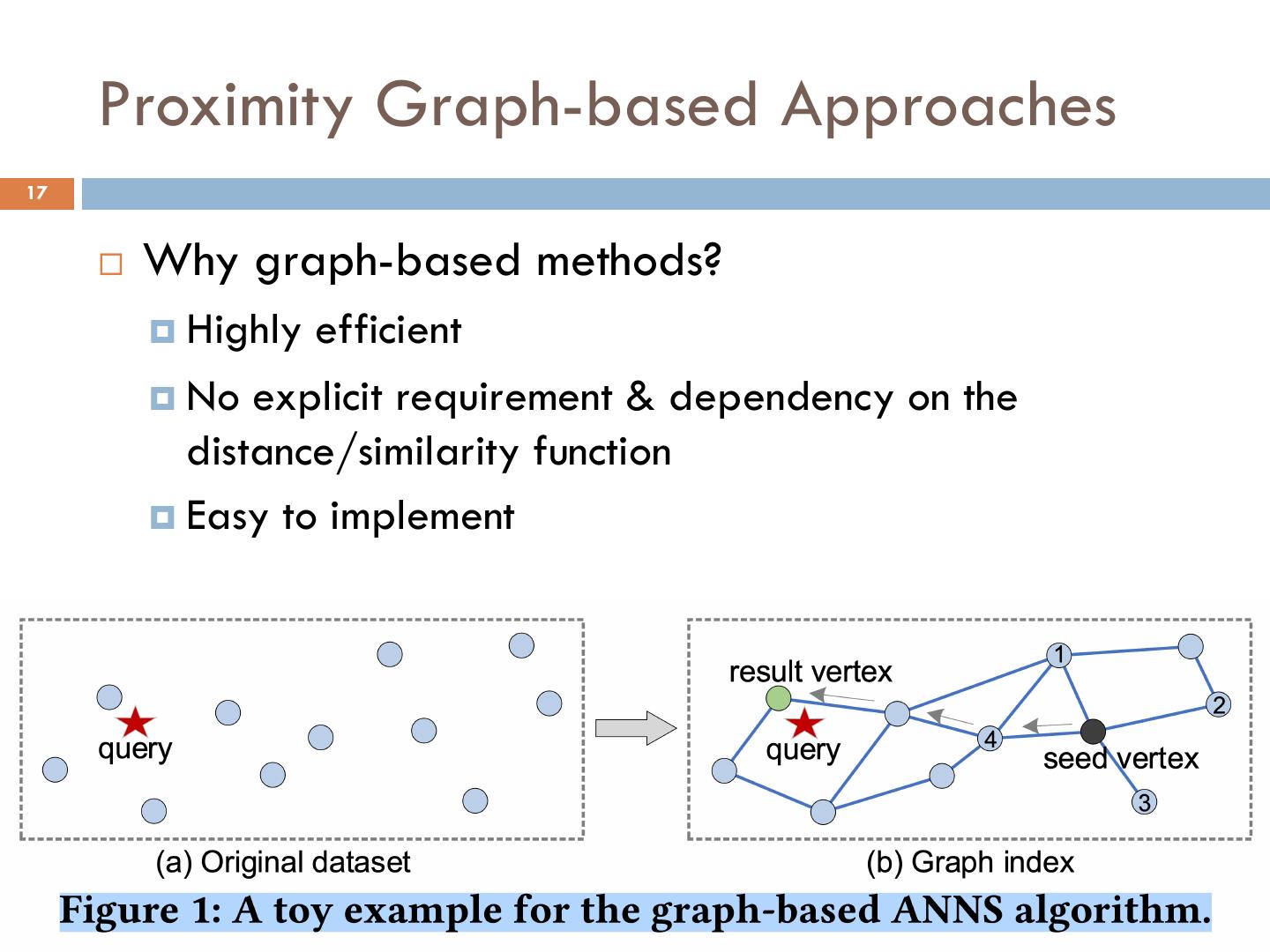 Proximity Graph-based Approaches

17

Why graph-based methods?

Highly efficient

No explicit requirement & dependency on the distance/similarity function

Easy to implement

query

(a) Original dataset

result vertex

query

1

2

4

seed vertex

3

(b) Graph index

Figure 1: A toy example for the graph-based ANNS algorithm.